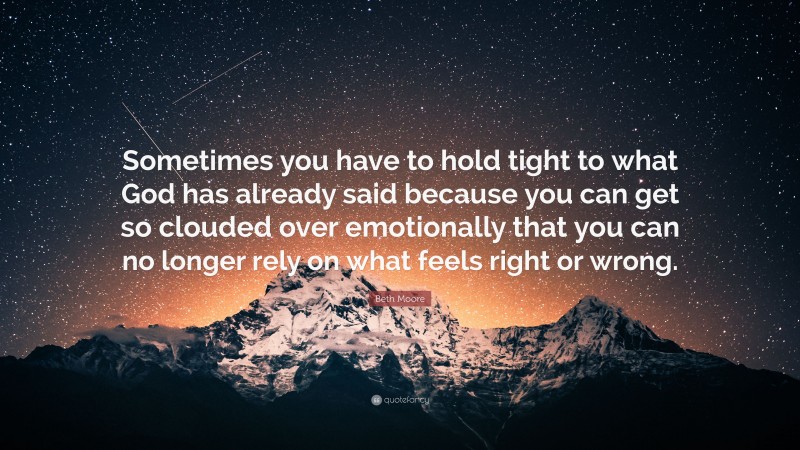 Sometimes you have to hold tight to what God has already said because you can get so clouded over emotionally that you can no longer rely on what feels right or wrong.

Beth Moore

quotefancy